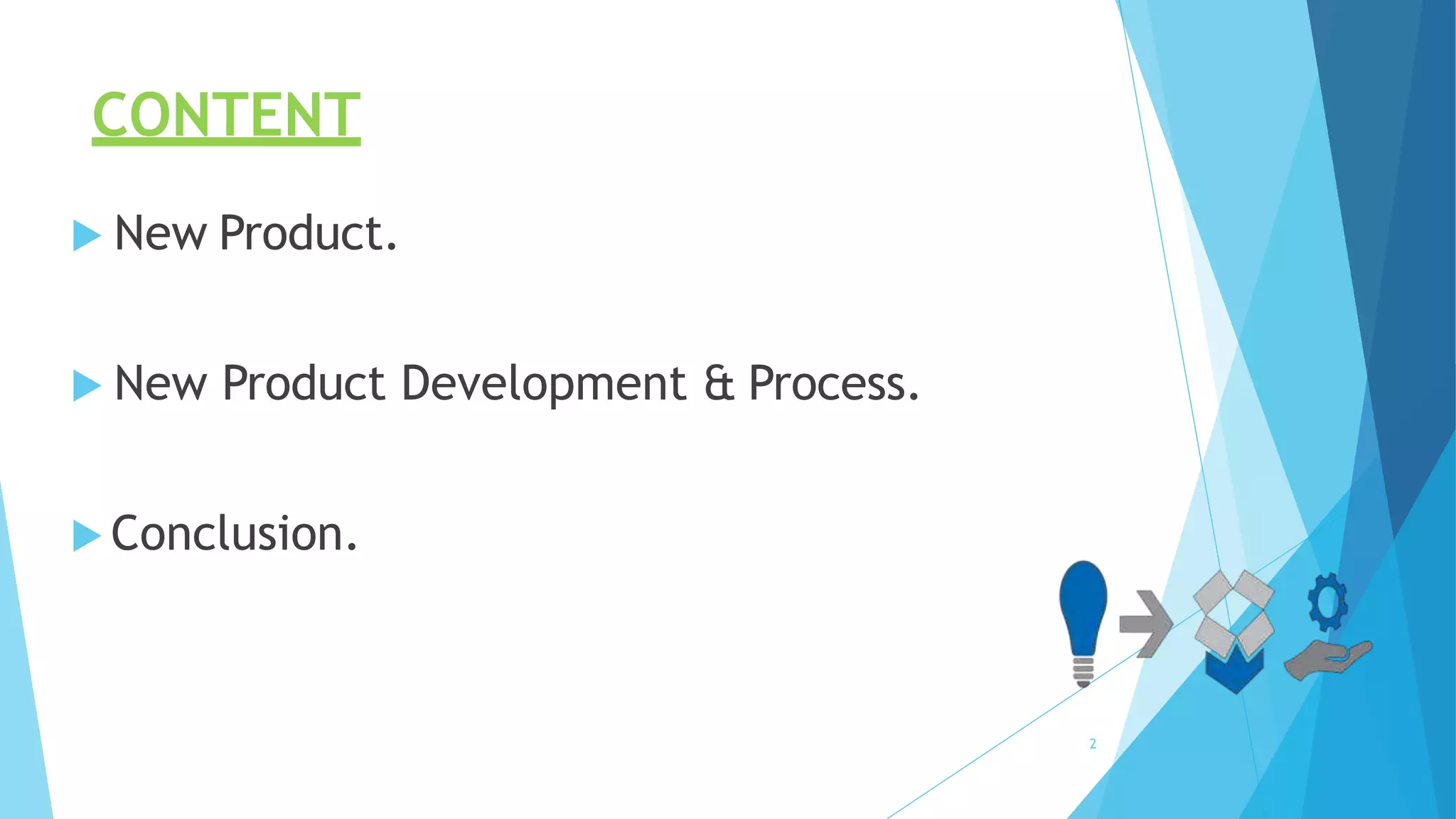 CONTENT

New Product.

New Product Development & Process.

Conclusion.

2